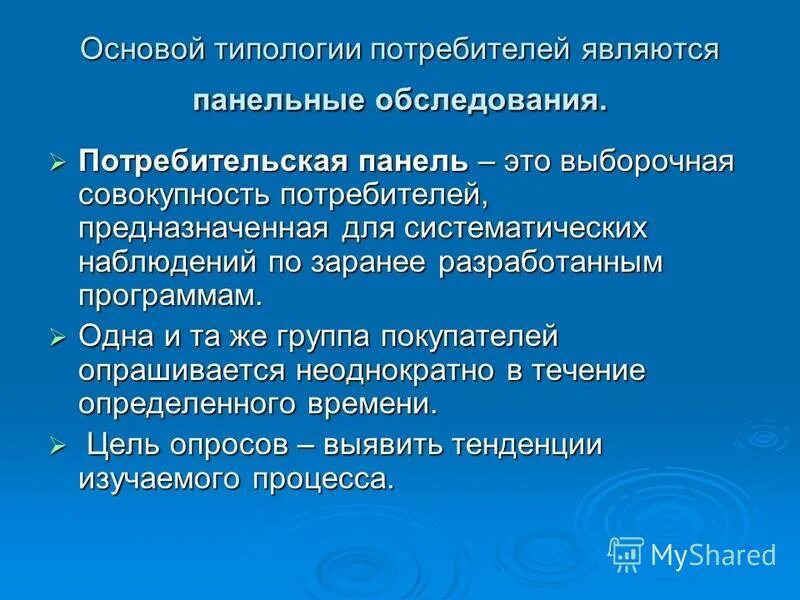 Основой типологии потребителей являются

панельные обследования.

➢ Потребительская панель – это выборочная совокупность потребителей, предназначенная для систематических наблюдений по заранее разработанным программам.

➢ Одна и та же группа покупателей опрашивается неоднократно в течение определенного времени.

➢ Цель опросов – выявить тенденции изучаемого процесса.

MyShared